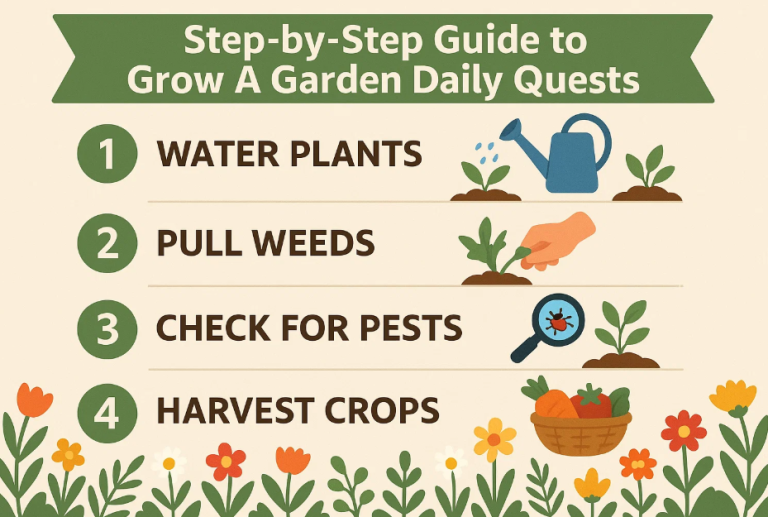 Step-by-Step Guide to Grow A Garden Daily Quests

1 WATER PLANTS

2 PULL WEEDS

3 CHECK FOR PESTS

4 HARVEST CROPS